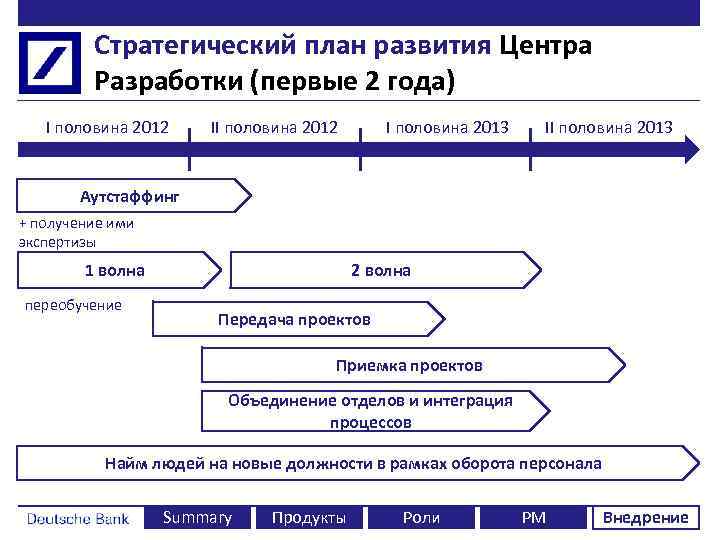 Стратегический план развития Центра Разработки (первые 2 года)

I половина 2012

II половина 2012

I половина 2013

II половина 2013

Аутстаффинг

+ получение ими экспертизы

1 волна

2 волна

переобучение

Передача проектов

Приемка проектов

Объединение отделов и интеграция процессов

Найм людей на новые должности в рамках оборота персонала

Deutsche Bank

Summary

Продукты

Роли

PM

Внедрение